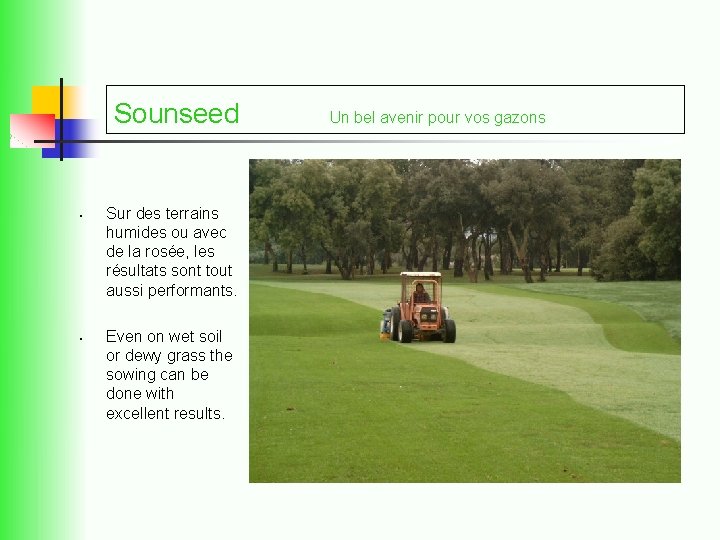 Sounseed

Un bel avenir pour vos gazons

• Sur des terrains humides ou avec de la rosée, les résultats sont tout aussi performants.

• Even on wet soil or dewy grass the sowing can be done with excellent results.